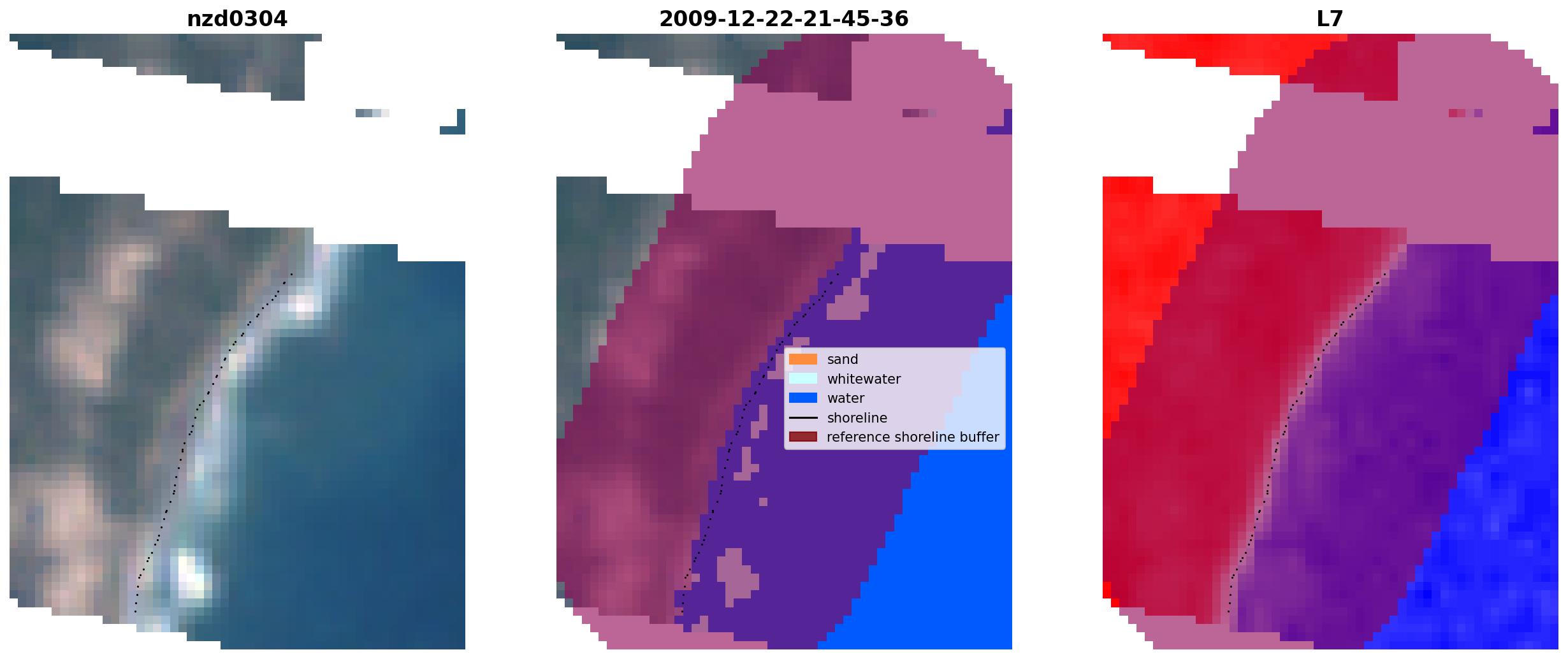 nzd0304

2009-12-22-21-45-36

sand
whitewater
water
shoreline
reference shoreline buffer

L7